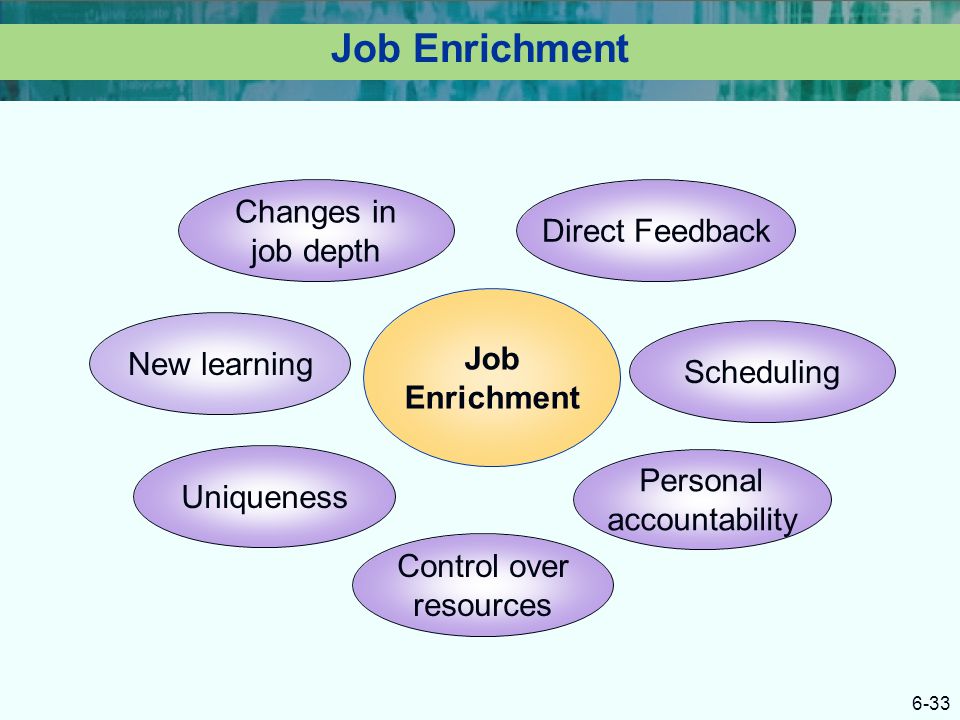 Job Enrichment

Changes in job depth

Direct Feedback

New learning

Job Enrichment

Scheduling

Uniqueness

Personal accountability

Control over resources

6-33